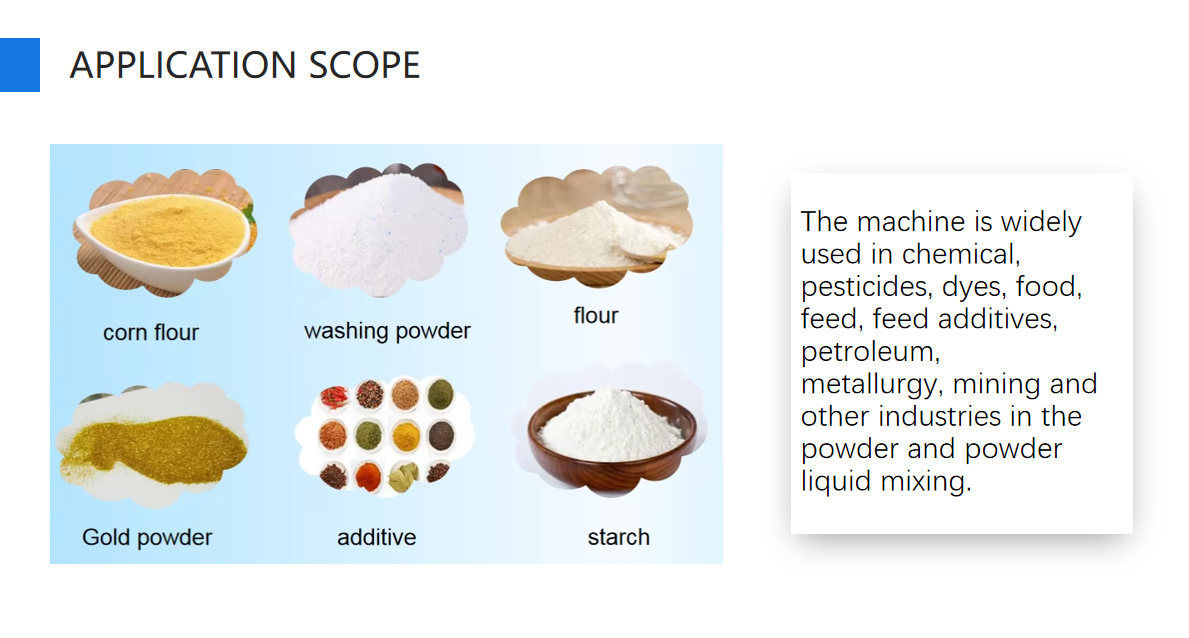 APPLICATION SCOPE

corn flour
washing powder
flour
Gold powder
additive
starch

The machine is widely used in chemical, pesticides, dyes, food, feed, feed additives, petroleum, metallurgy, mining and other industries in the powder and powder liquid mixing.